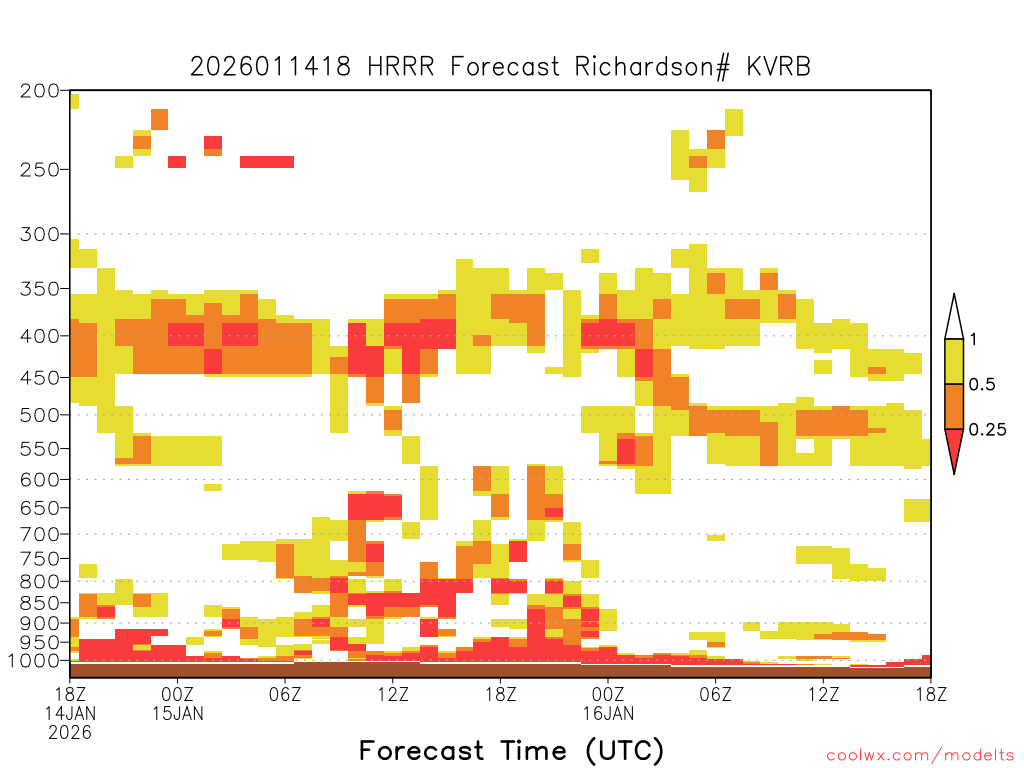 2026011418 HRRR Forecast Richardson# KVRB

200
250
300
350
400
450
500
550
600
650
700
750
800
850
900
950
1000

1
0.5
0.25

18Z
14JAN
2026
00Z
15JAN
06Z
12Z
18Z
00Z
16JAN
06Z
12Z
18Z

Forecast Time (UTC)

coolwx.com/modelts